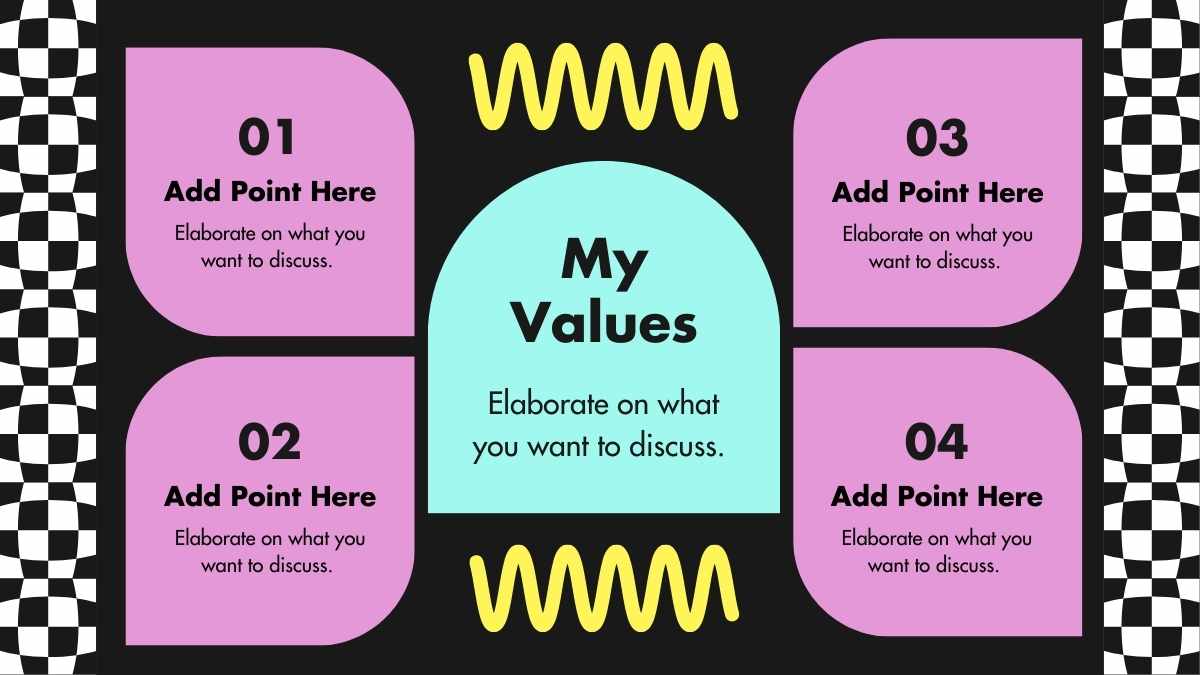 01
Add Point Here
Elaborate on what you want to discuss.

02
Add Point Here
Elaborate on what you want to discuss.

My Values

Elaborate on what you want to discuss.

03
Add Point Here
Elaborate on what you want to discuss.

04
Add Point Here
Elaborate on what you want to discuss.